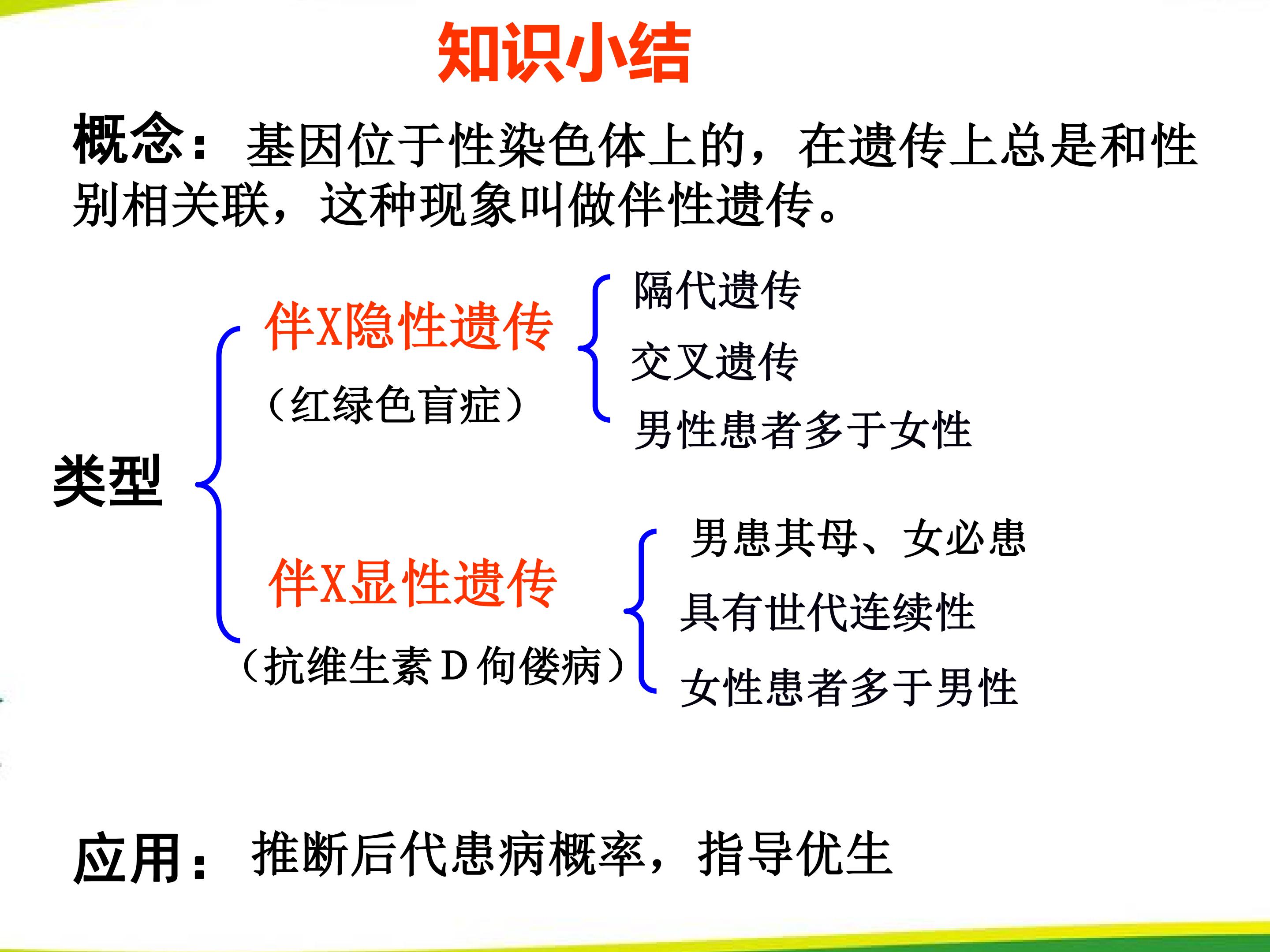 知识小结

概念：基因位于性染色体上的，在遗传上总是和性别相关联，这种现象叫做伴性遗传。

类型

伴X隐性遗传
（红绿色盲症）

隔代遗传
交叉遗传
男性患者多于女性

伴X显性遗传
（抗维生素D佝偻病）

男患其母、女必患
具有世代连续性
女性患者多于男性

应用：推断后代患病概率，指导优生